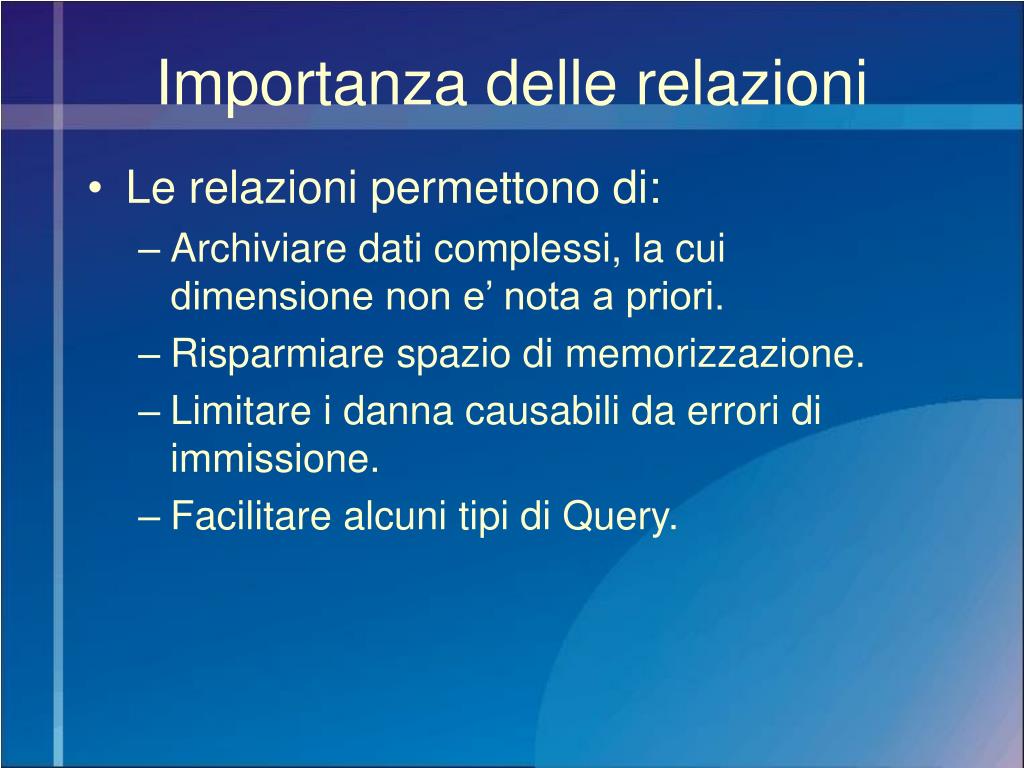 Importanza delle relazioni

• Le relazioni permettono di:
– Archiviare dati complessi, la cui dimensione non e’ nota a priori.
– Risparmiare spazio di memorizzazione.
– Limitare i danna causabili da errori di immissione.
– Facilitare alcuni tipi di Query.